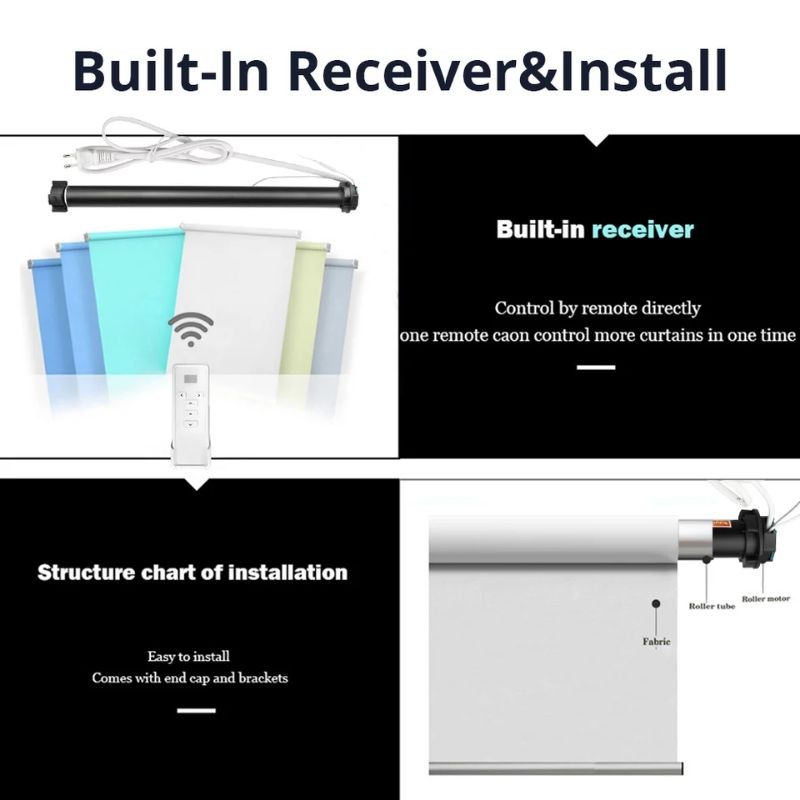 Built-In Receiver&Install

Built-in receiver

Control by remote directly
one remote caon control more curtains in one time

Structure chart of installation

Easy to install
Comes with end cap and brackets

Roller tube

Roller motor

Fabric